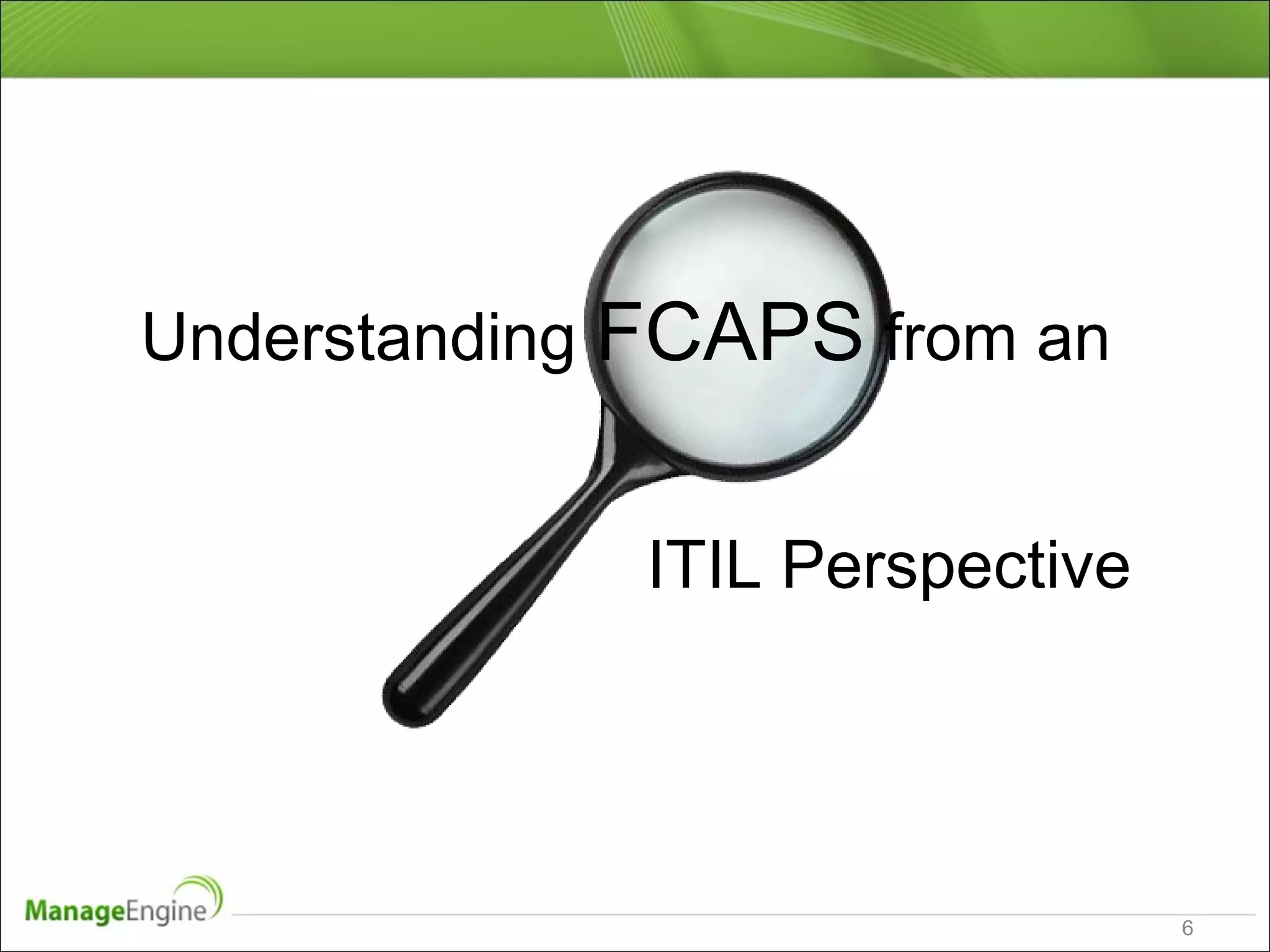 Understanding FCAPS from an

ITIL Perspective

ManageEngine

6